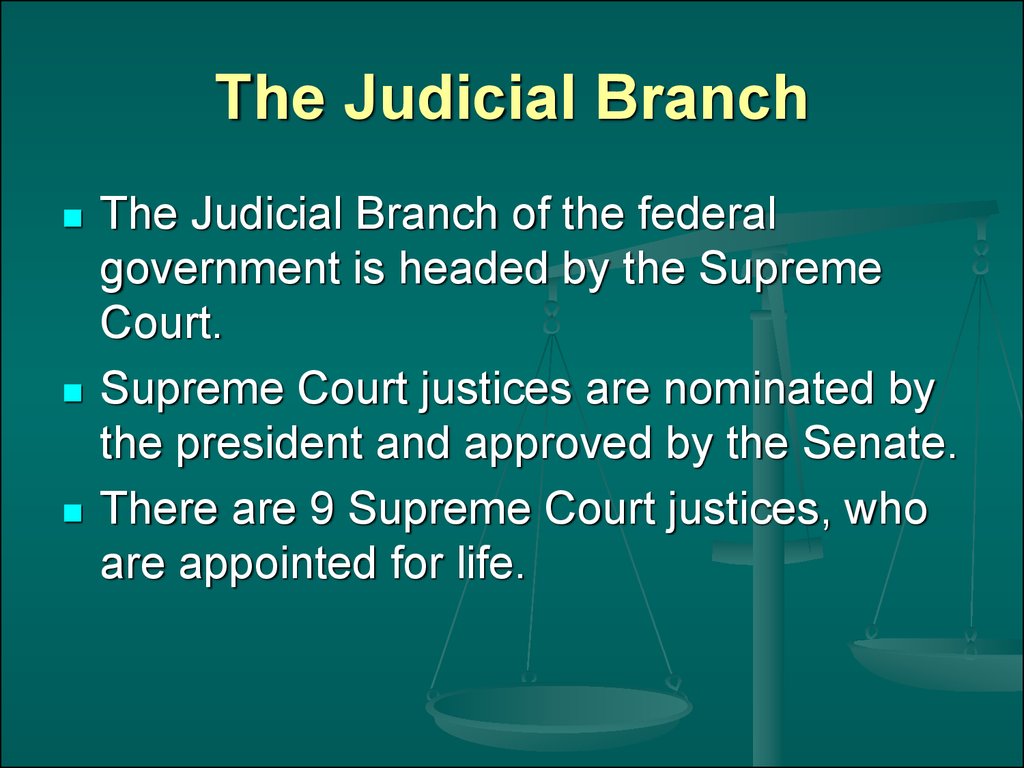 The Judicial Branch

- The Judicial Branch of the federal government is headed by the Supreme Court.
- Supreme Court justices are nominated by the president and approved by the Senate.
- There are 9 Supreme Court justices, who are appointed for life.